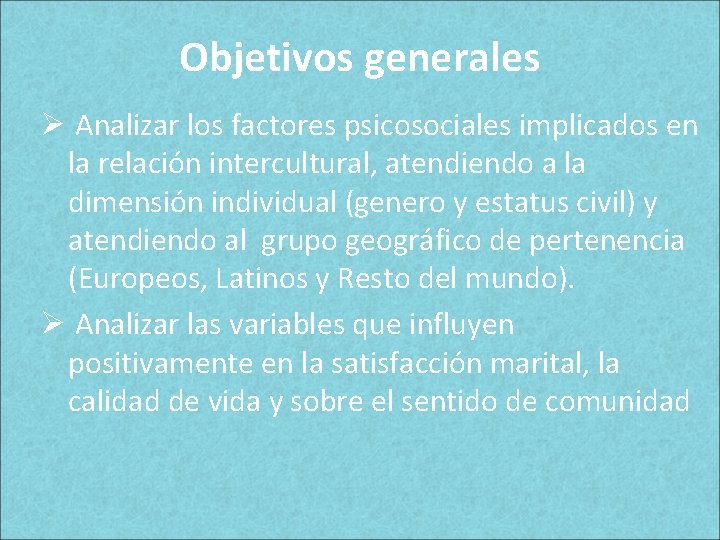 Objetivos generales

➢ Analizar los factores psicosociales implicados en la relación intercultural, atendiendo a la dimensión individual (genero y estatus civil) y atendiendo al grupo geográfico de pertenencia (Europeos, Latinos y Resto del mundo).

➢ Analizar las variables que influyen positivamente en la satisfacción marital, la calidad de vida y sobre el sentido de comunidad